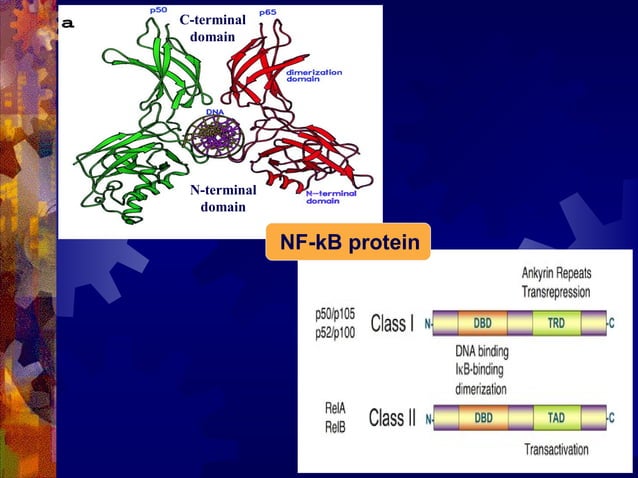 a

p50

C-terminal domain

p65

dimerization domain

DNA

N-terminal domain

N-terminal domain

NF-kB protein

Ankyrin Repeats
Transrepression

p50/p105
p52/p100

Class I

N- DBD TRD -C

DNA binding
IκB-binding
dimerization

RelA
RelB

Class II

N- DBD TAD -C

Transactivation